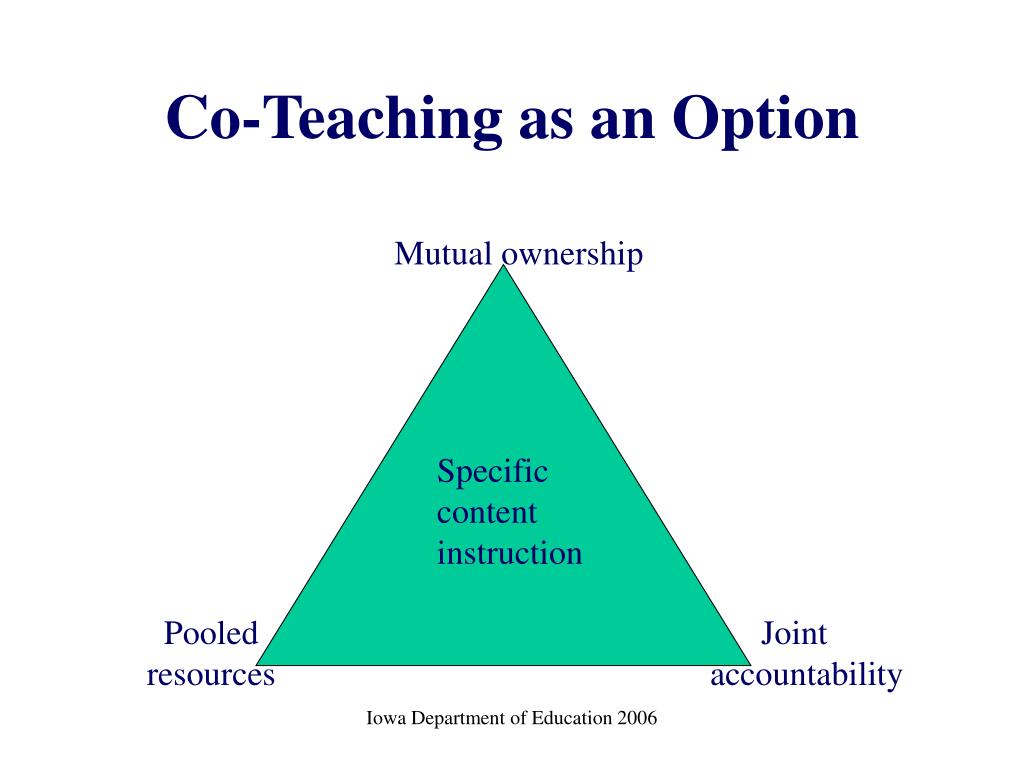 Co-Teaching as an Option

Mutual ownership

Specific content instruction

Pooled resources

Joint accountability

Iowa Department of Education 2006